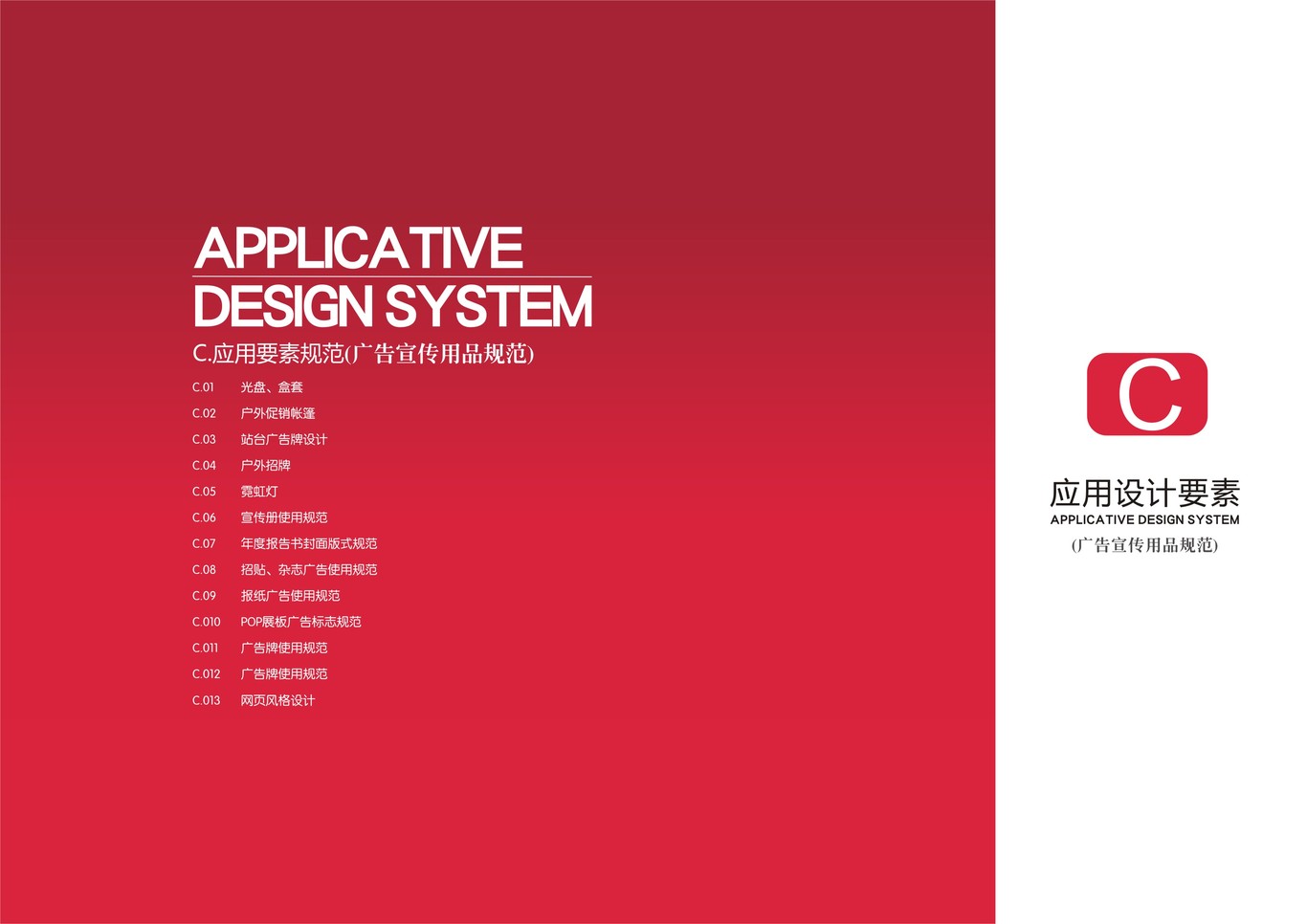 APPLICATIVE
DESIGN SYSTEM
C.应用要素规范(广告宣传用品规范)

C.01 光盘、盒套
C.02 户外促销帐篷
C.03 站台广告牌设计
C.04 户外招牌
C.05 霓虹灯
C.06 宣传册使用规范
C.07 年度报告书封面版式规范
C.08 招贴、杂志广告使用规范
C.09 报纸广告使用规范
C.010 POP展板广告标志规范
C.011 广告牌使用规范
C.012 广告牌使用规范
C.013 网页风格设计

C
应用设计要素
APPLICATIVE DESIGN SYSTEM
(广告宣传用品规范)